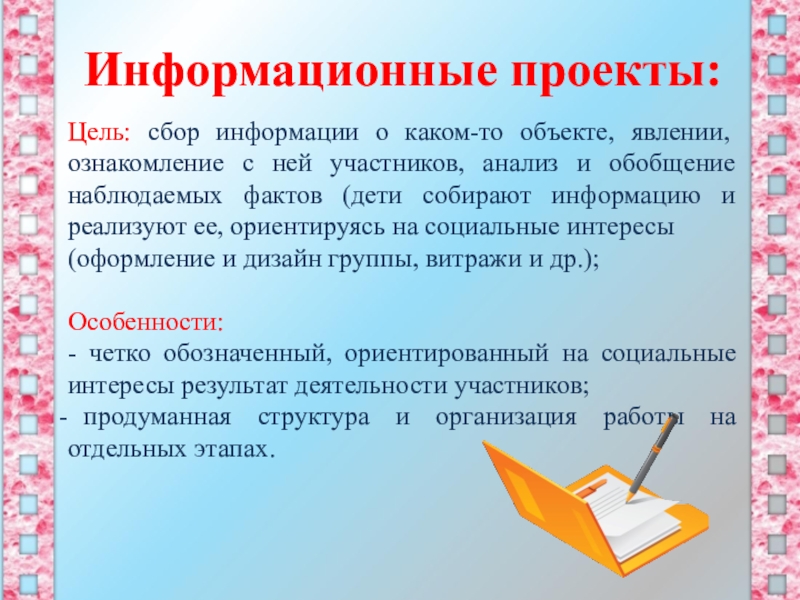 Информационные проекты:

Цель: сбор информации о каком-то объекте, явлении, ознакомление с ней участников, анализ и обобщение наблюдаемых фактов (дети собирают информацию и реализуют ее, ориентируясь на социальные интересы (оформление и дизайн группы, витражи и др.);

Особенности:
- четко обозначенный, ориентированный на социальные интересы результат деятельности участников;
- продуманная структура и организация работы на отдельных этапах.